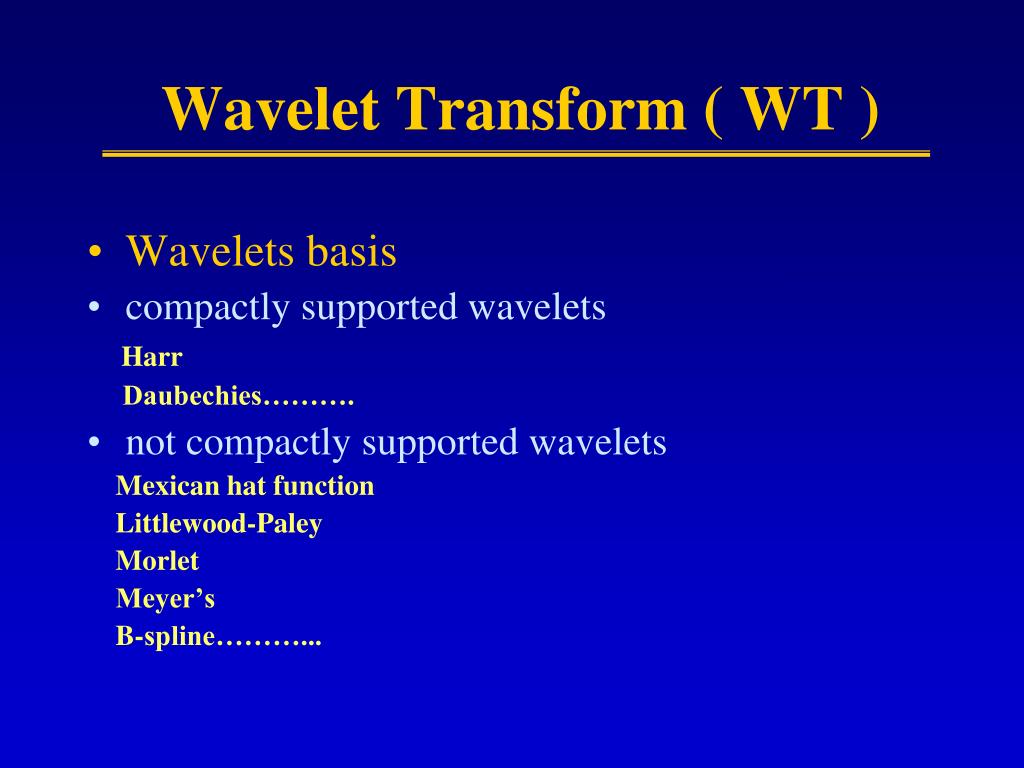 Wavelet Transform ( WT )

• Wavelets basis
• compactly supported wavelets
Harr
Daubechies……….
• not compactly supported wavelets
Mexican hat function
Littlewood-Paley
Morlet
Meyer’s
B-spline………...